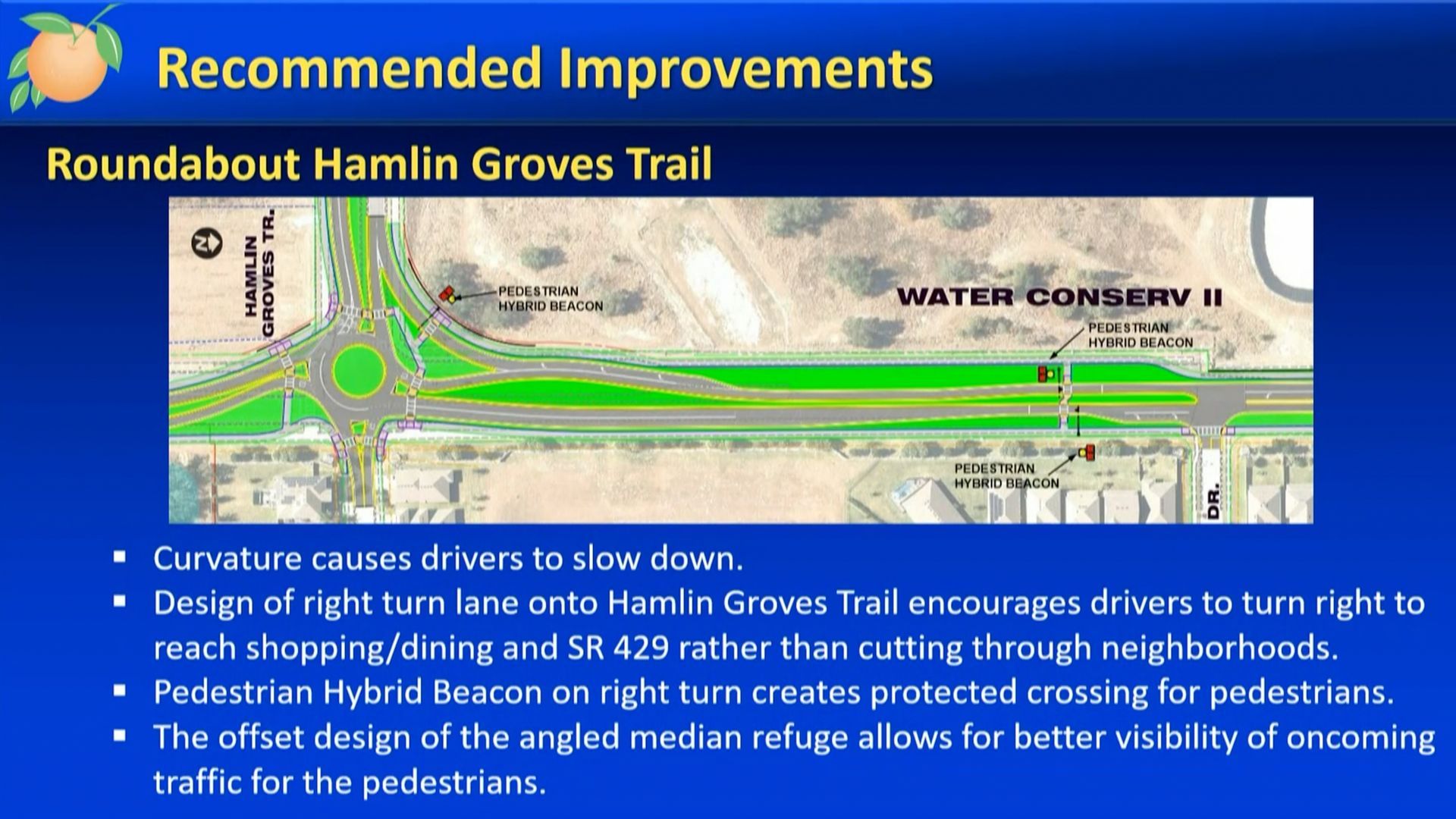 Recommended Improvements

Roundabout Hamlin Groves Trail

N

HAMLIN GROVES TR.

PEDESTRIAN HYBRID BEACON

WATER CONSERV II

PEDESTRIAN HYBRID BEACON

PEDESTRIAN HYBRID BEACON

DR.

▪ Curvature causes drivers to slow down.
▪ Design of right turn lane onto Hamlin Groves Trail encourages drivers to turn right to reach shopping/dining and SR 429 rather than cutting through neighborhoods.
▪ Pedestrian Hybrid Beacon on right turn creates protected crossing for pedestrians.
▪ The offset design of the angled median refuge allows for better visibility of oncoming traffic for the pedestrians.